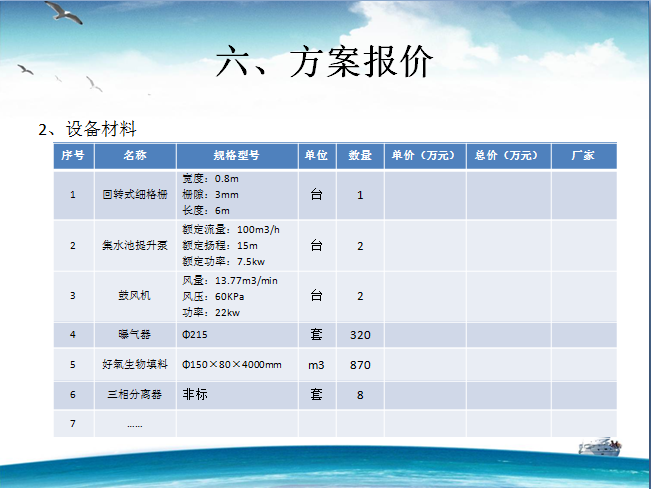 六、方案报价

2、设备材料

| 序号 | 名称 | 规格型号 | 单位 | 数量 | 单价（万元） | 总价（万元） | 厂家 |
|---|---|---|---|---|---|---|---|
| 1 | 回转式细格栅 | 宽度：0.8m 栅隙：3mm 长度：6m | 台 | 1 | | | |
| 2 | 集水池提升泵 | 额定流量：100m3/h 额定扬程：15m 额定功率：7.5kw | 台 | 2 | | | |
| 3 | 鼓风机 | 风量：13.77m3/min 风压：60KPa 功率：22kw | 台 | 2 | | | |
| 4 | 曝气器 | Φ215 | 套 | 320 | | | |
| 5 | 好氧生物填料 | Φ150×80×4000mm | m3 | 870 | | | |
| 6 | 三相分离器 | 非标 | 套 | 8 | | | |
| 7 | …… | | | | | | |